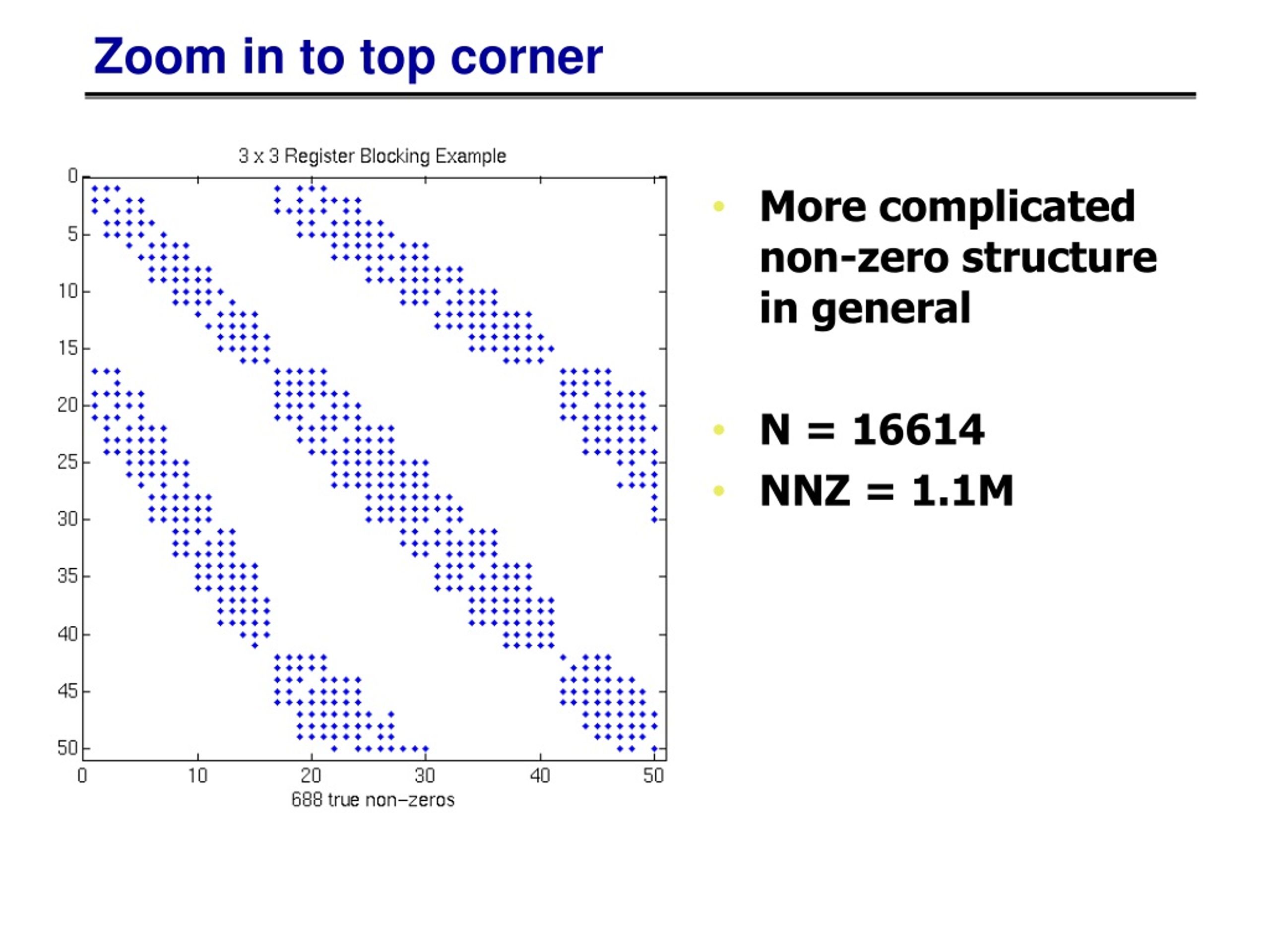 Zoom in to top corner

3 x 3 Register Blocking Example

0
5
10
15
20
25
30
35
40
45
50

0
10
20
30
40
50

688 true non−zeros

• More complicated non-zero structure in general

• N = 16614
• NNZ = 1.1M